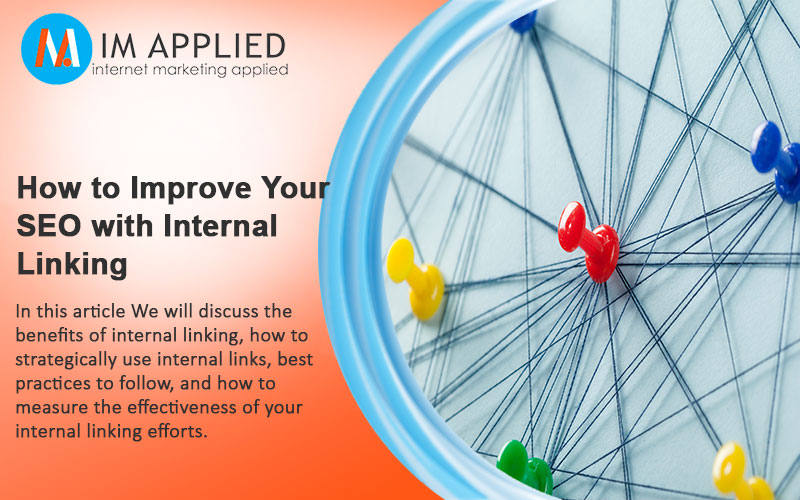 IM APPLIED
internet marketing applied

How to Improve Your SEO with Internal Linking

In this article We will discuss the benefits of internal linking, how to strategically use internal links, best practices to follow, and how to measure the effectiveness of your internal linking efforts.